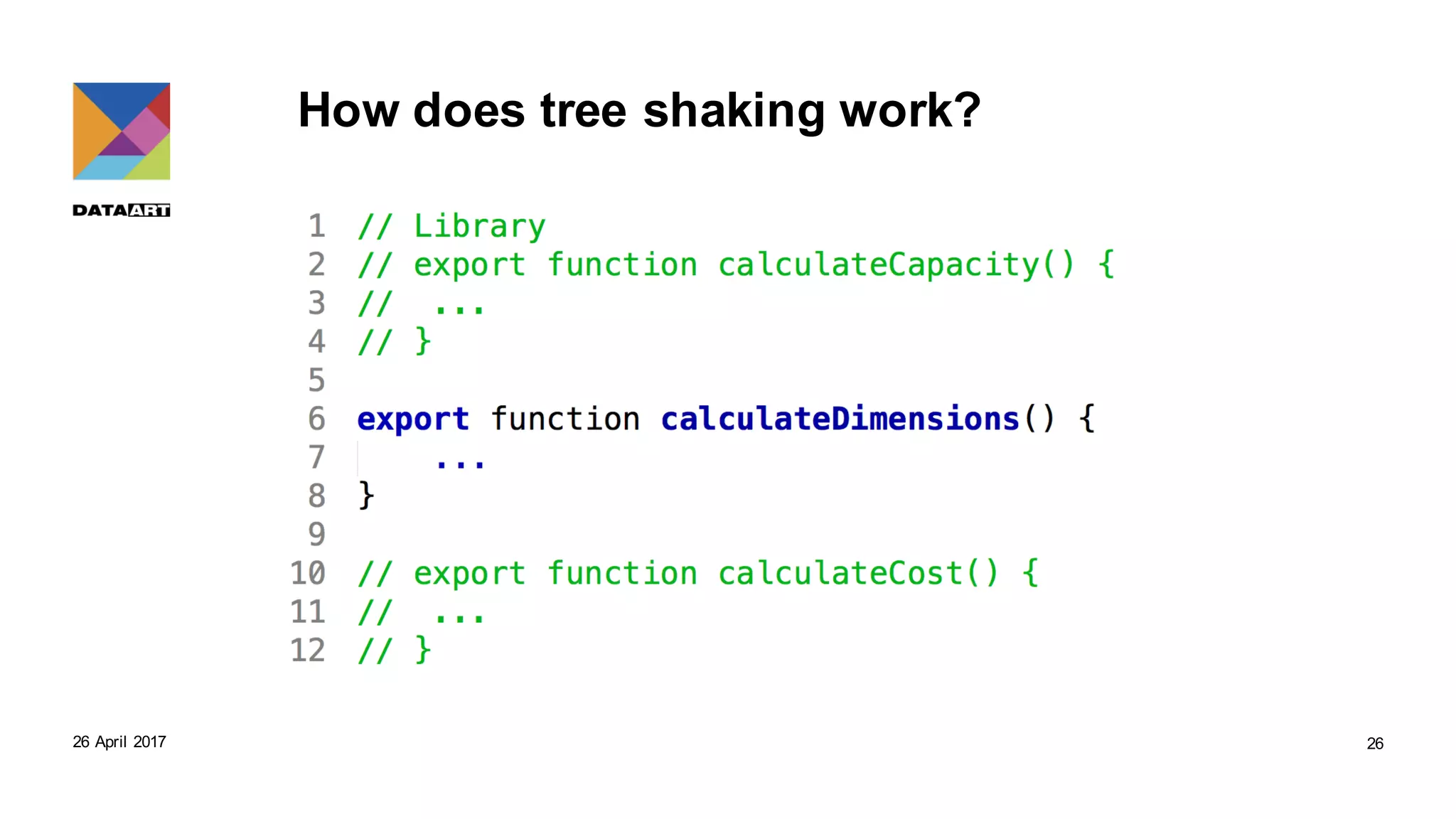 DATAART

How does tree shaking work?

1 // Library
2 // export function calculateCapacity() {
3 //  ...
4 // }
5
6 export function calculateDimensions() {
7     ...
8 }
9
10 // export function calculateCost() {
11 //  ...
12 // }

26 April 2017

26